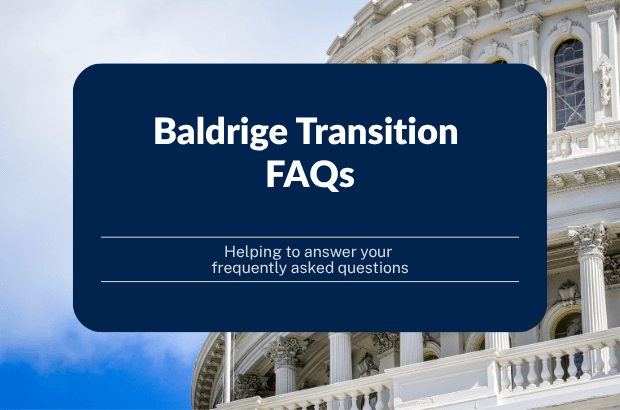 Baldrige Transition FAQs

Helping to answer your frequently asked questions